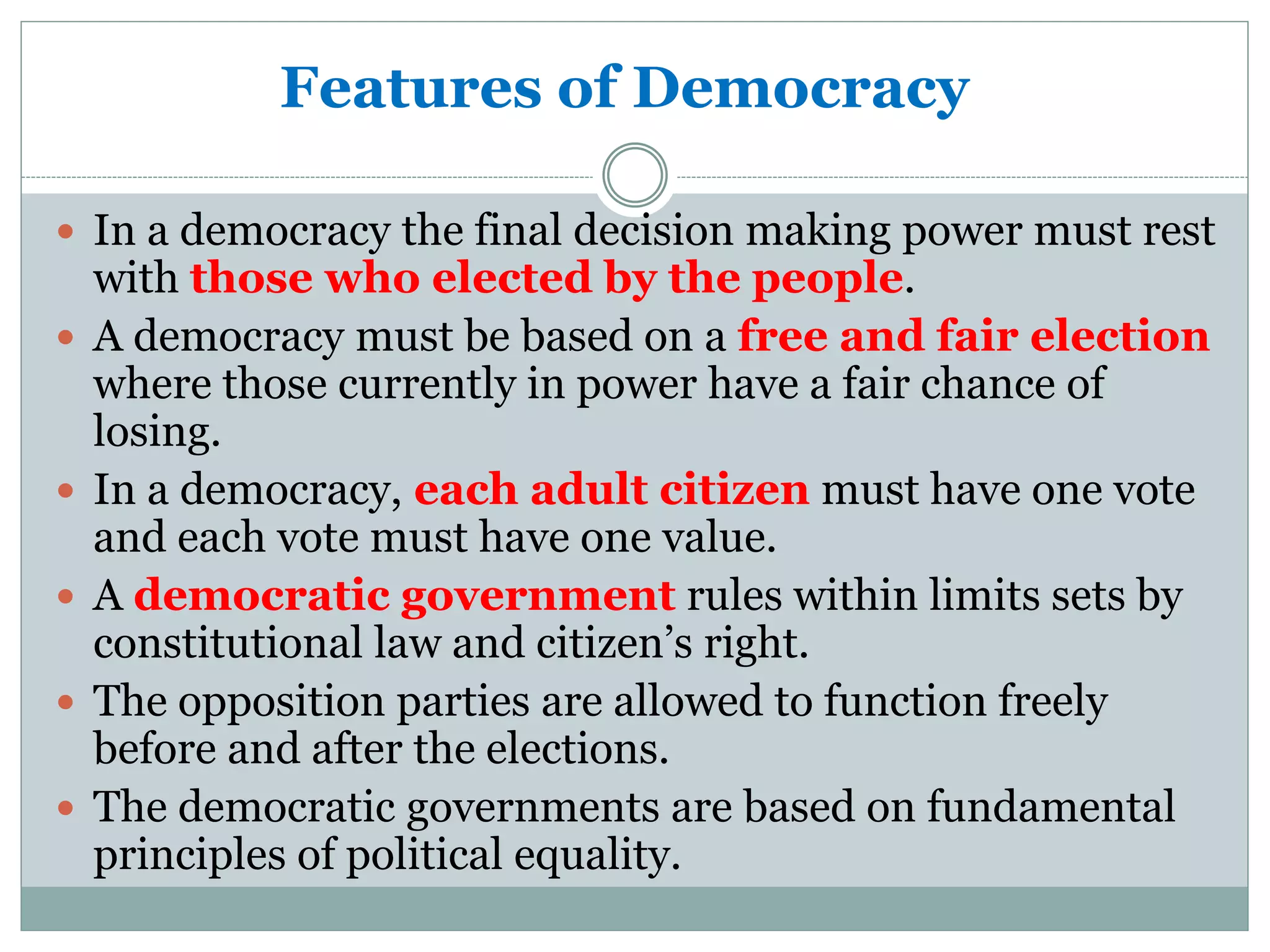 Features of Democracy

- In a democracy the final decision making power must rest with those who elected by the people.
- A democracy must be based on a free and fair election where those currently in power have a fair chance of losing.
- In a democracy, each adult citizen must have one vote and each vote must have one value.
- A democratic government rules within limits sets by constitutional law and citizen's right.
- The opposition parties are allowed to function freely before and after the elections.
- The democratic governments are based on fundamental principles of political equality.